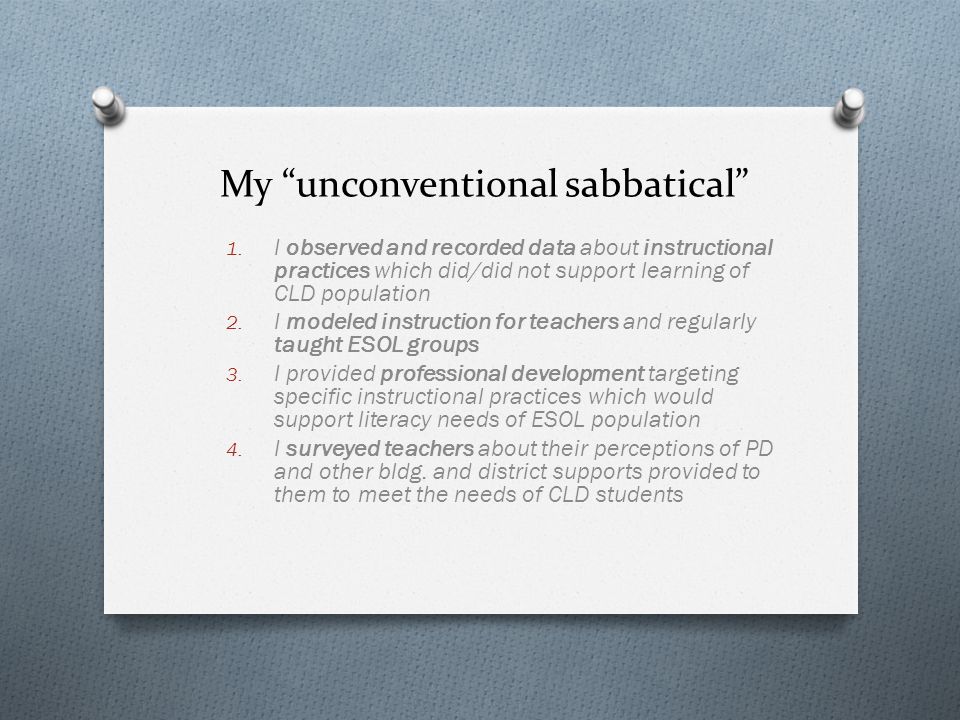 My “unconventional sabbatical”

1. I observed and recorded data about instructional practices which did/did not support learning of CLD population
2. I modeled instruction for teachers and regularly taught ESOL groups
3. I provided professional development targeting specific instructional practices which would support literacy needs of ESOL population
4. I surveyed teachers about their perceptions of PD and other bldg. and district supports provided to them to meet the needs of CLD students